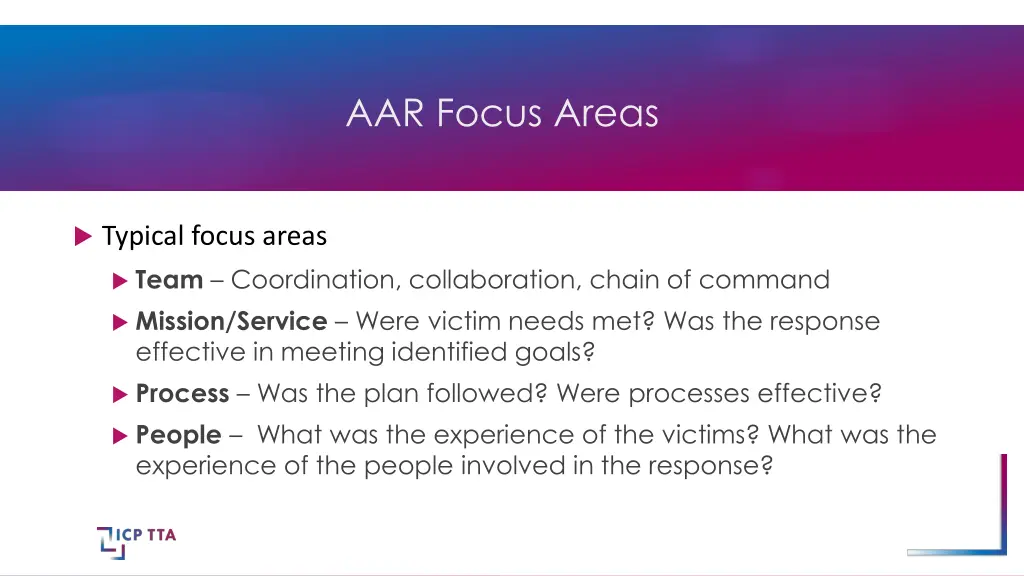 AAR Focus Areas

Typical focus areas

Team – Coordination, collaboration, chain of command

Mission/Service – Were victim needs met? Was the response effective in meeting identified goals?

Process – Was the plan followed? Were processes effective?

People – What was the experience of the victims? What was the experience of the people involved in the response?

ICP TTA